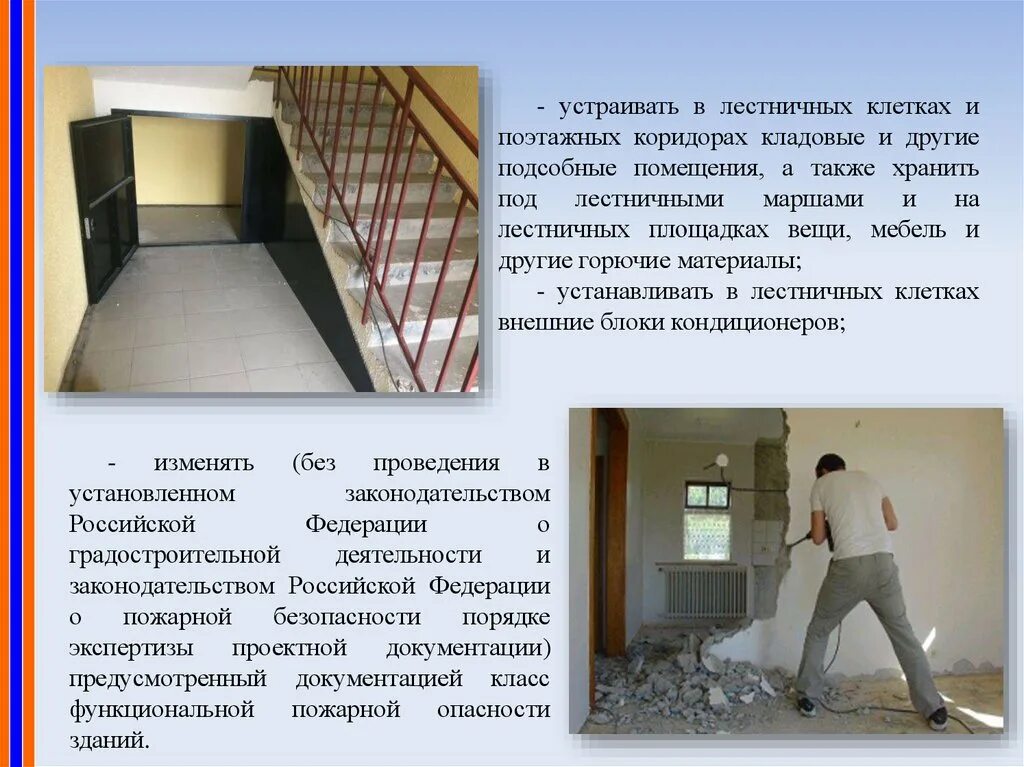 - устраивать в лестничных клетках и поэтажных коридорах кладовые и другие подсобные помещения, а также хранить под лестничными маршами и на лестничных площадках вещи, мебель и другие горючие материалы;

- устанавливать в лестничных клетках внешние блоки кондиционеров;

- изменять (без проведения в установленном законодательством Российской Федерации о градостроительной деятельности и законодательством Российской Федерации о пожарной безопасности порядке экспертизы проектной документации) предусмотренный документацией класс функциональной пожарной опасности зданий.